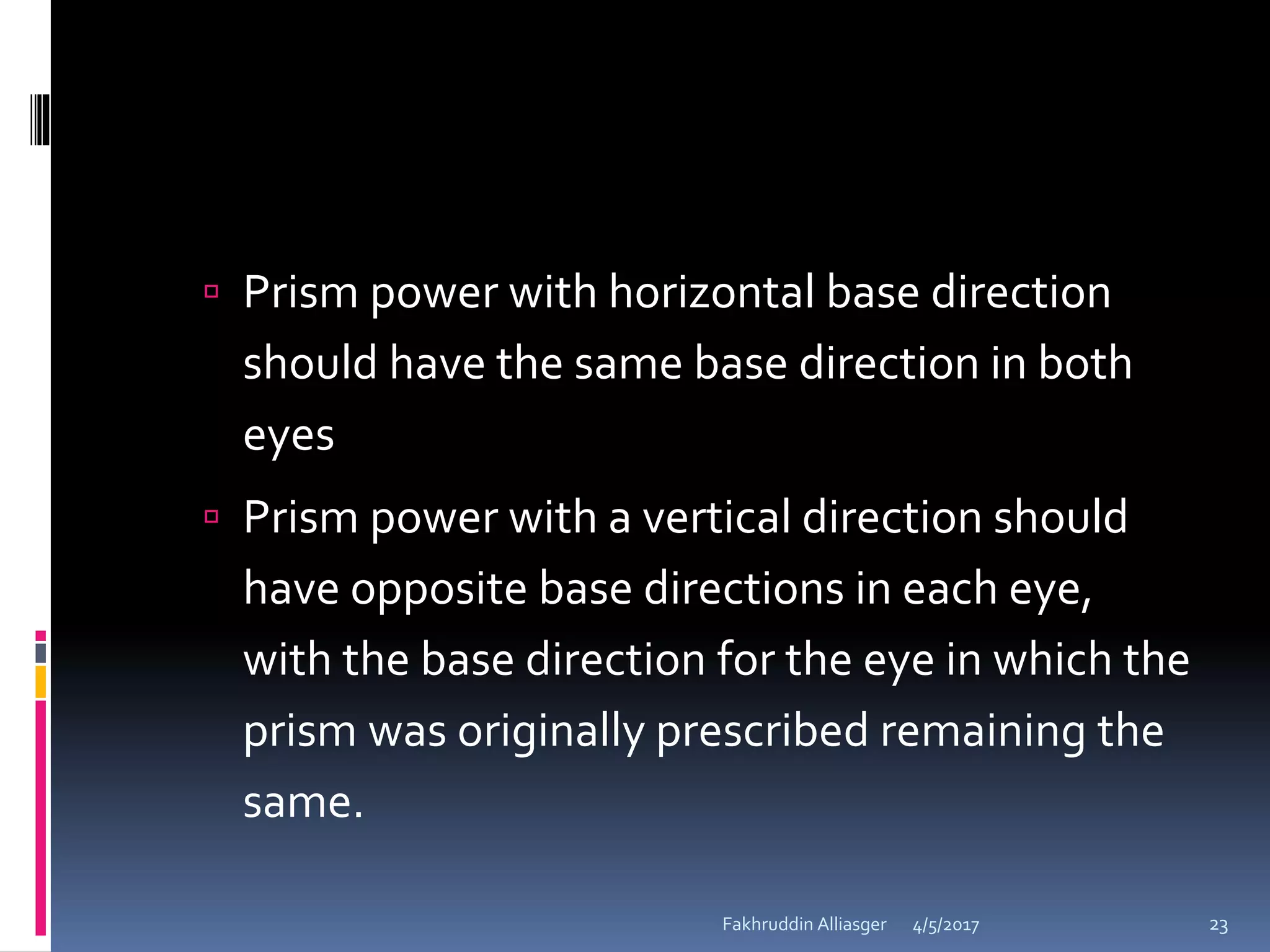 Prism power with horizontal base direction should have the same base direction in both eyes

Prism power with a vertical direction should have opposite base directions in each eye, with the base direction for the eye in which the prism was originally prescribed remaining the same.

Fakhruddin Alliasger 4/5/2017 23